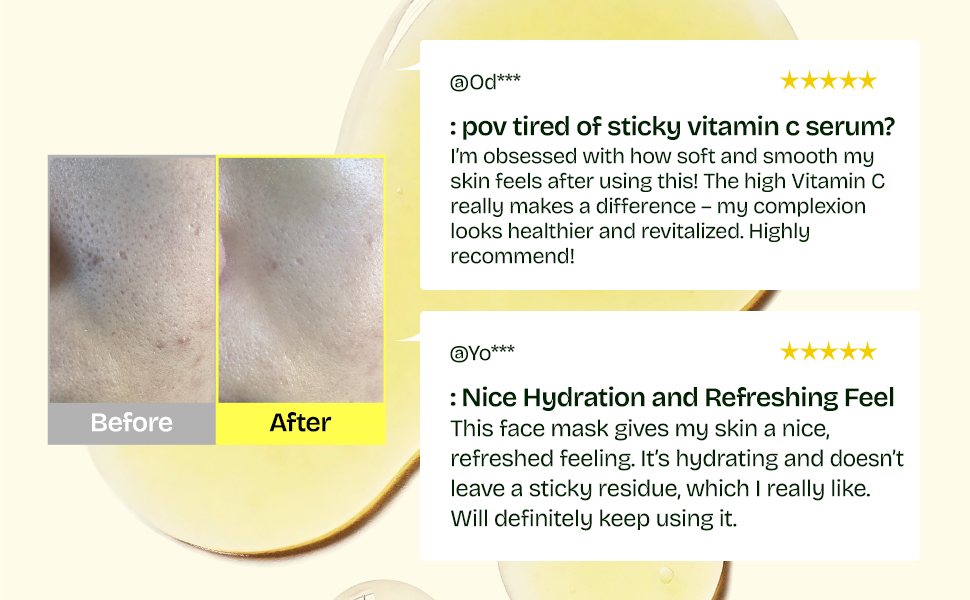 Before

After

@Od***
★★★★★

: pov tired of sticky vitamin c serum?
I'm obsessed with how soft and smooth my skin feels after using this! The high Vitamin C really makes a difference – my complexion looks healthier and revitalized. Highly recommend!

@Yo***
★★★★★

: Nice Hydration and Refreshing Feel
This face mask gives my skin a nice, refreshed feeling. It's hydrating and doesn't leave a sticky residue, which I really like. Will definitely keep using it.